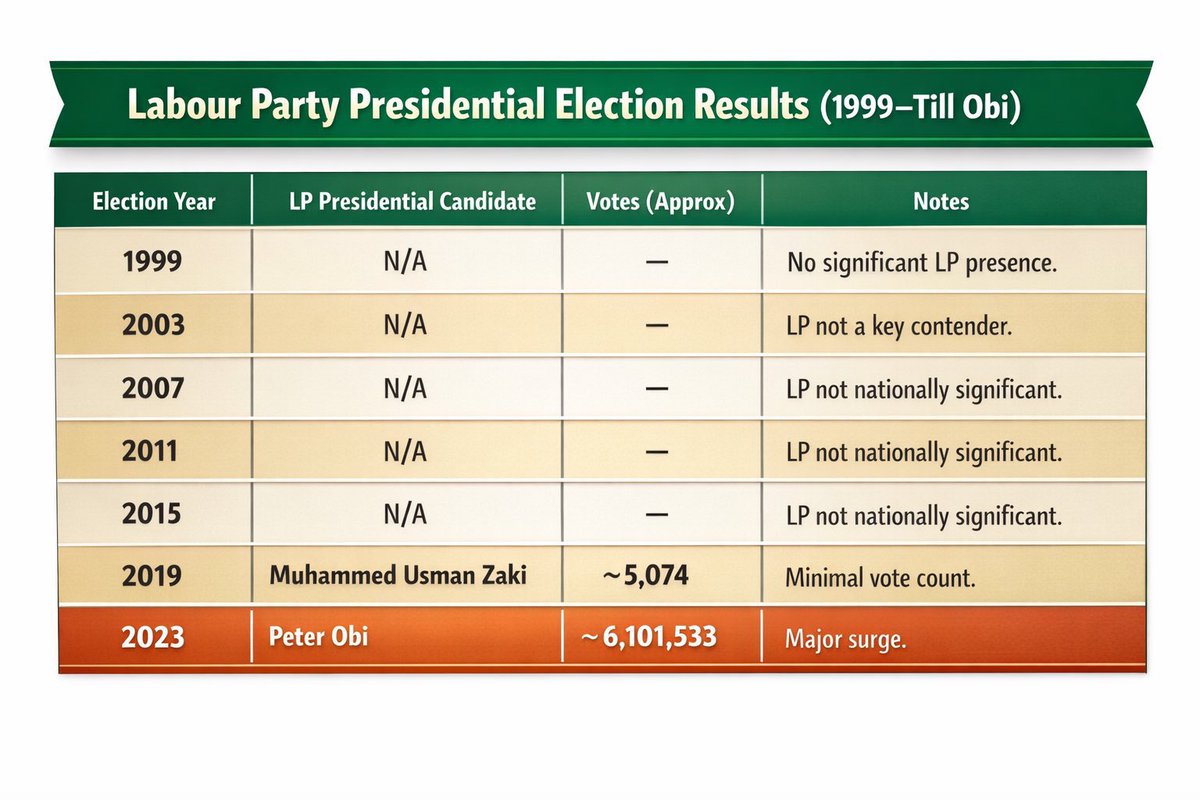 Labour Party Presidential Election Results (1999–Till Obi)

| Election Year | LP Presidential Candidate | Votes (Approx) | Notes |
|---|---|---|---|
| 1999 | N/A | — | No significant LP presence. |
| 2003 | N/A | — | LP not a key contender. |
| 2007 | N/A | — | LP not nationally significant. |
| 2011 | N/A | — | LP not nationally significant. |
| 2015 | N/A | — | LP not nationally significant. |
| 2019 | Muhammed Usman Zaki | ~5,074 | Minimal vote count. |
| 2023 | Peter Obi | ~6,101,533 | Major surge. |